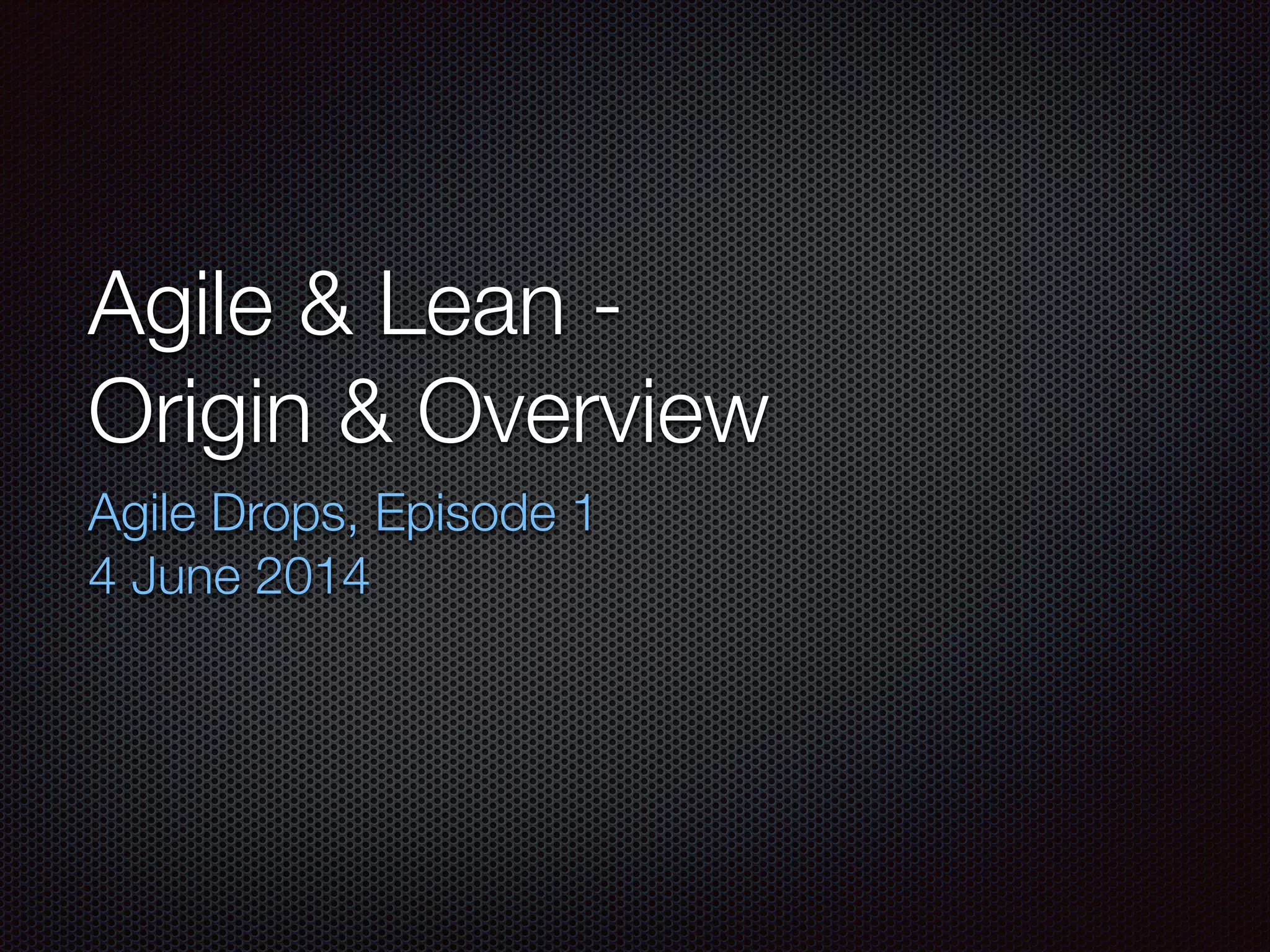 Agile & Lean - Origin & Overview

Agile Drops, Episode 1
4 June 2014